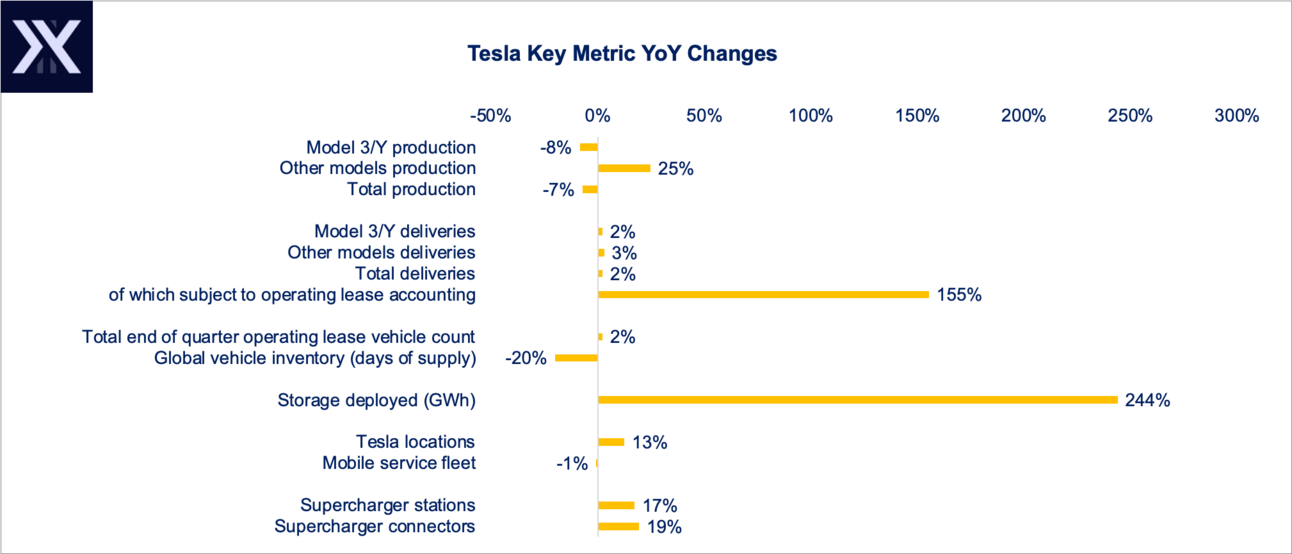 Tesla Key Metric YoY Changes

-50% 0% 50% 100% 150% 200% 250% 300%

Model 3/Y production -8%
Other models production 25%
Total production -7%

Model 3/Y deliveries 2%
Other models deliveries 3%
Total deliveries 2%
of which subject to operating lease accounting 155%

Total end of quarter operating lease vehicle count 2%
Global vehicle inventory (days of supply) -20%

Storage deployed (GWh) 244%

Tesla locations 13%
Mobile service fleet -1%

Supercharger stations 17%
Supercharger connectors 19%